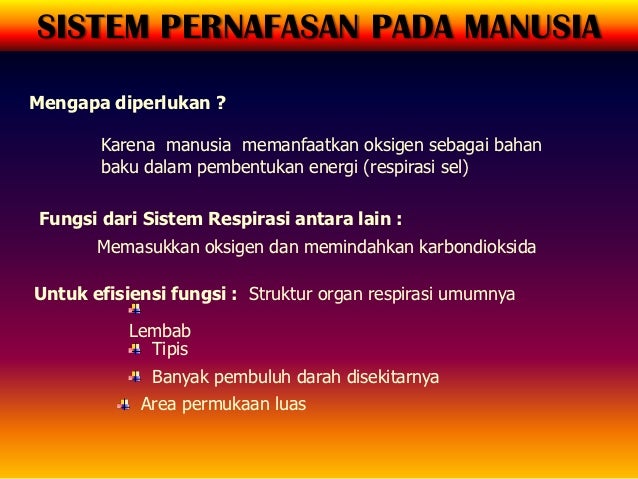 SISTEM PERNAFASAN PADA MANUSIA

Mengapa diperlukan ?

Karena manusia memanfaatkan oksigen sebagai bahan baku dalam pembentukan energi (respirasi sel)

Fungsi dari Sistem Respirasi antara lain :

Memasukkan oksigen dan memindahkan karbondioksida

Untuk efisiensi fungsi : Struktur organ respirasi umumnya

Lembab

Tipis

Banyak pembuluh darah disekitarnya

Area permukaan luas